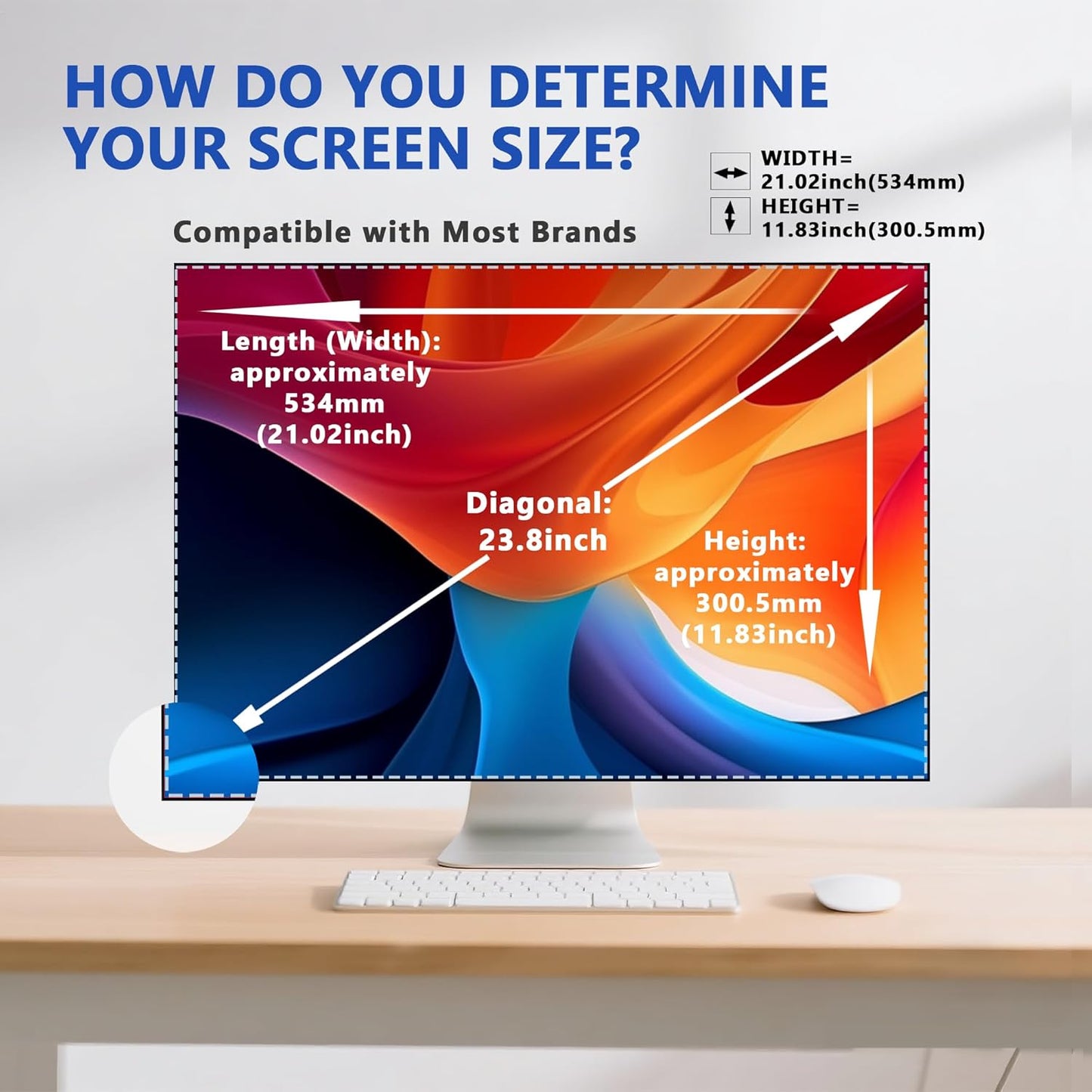 HOW DO YOU DETERMINE YOUR SCREEN SIZE?

WIDTH= 21.02inch(534mm)
HEIGHT= 11.83inch(300.5mm)

Compatible with Most Brands

Length (Width): approximately 534mm (21.02inch)

Diagonal: 23.8inch

Height: approximately 300.5mm (11.83inch)